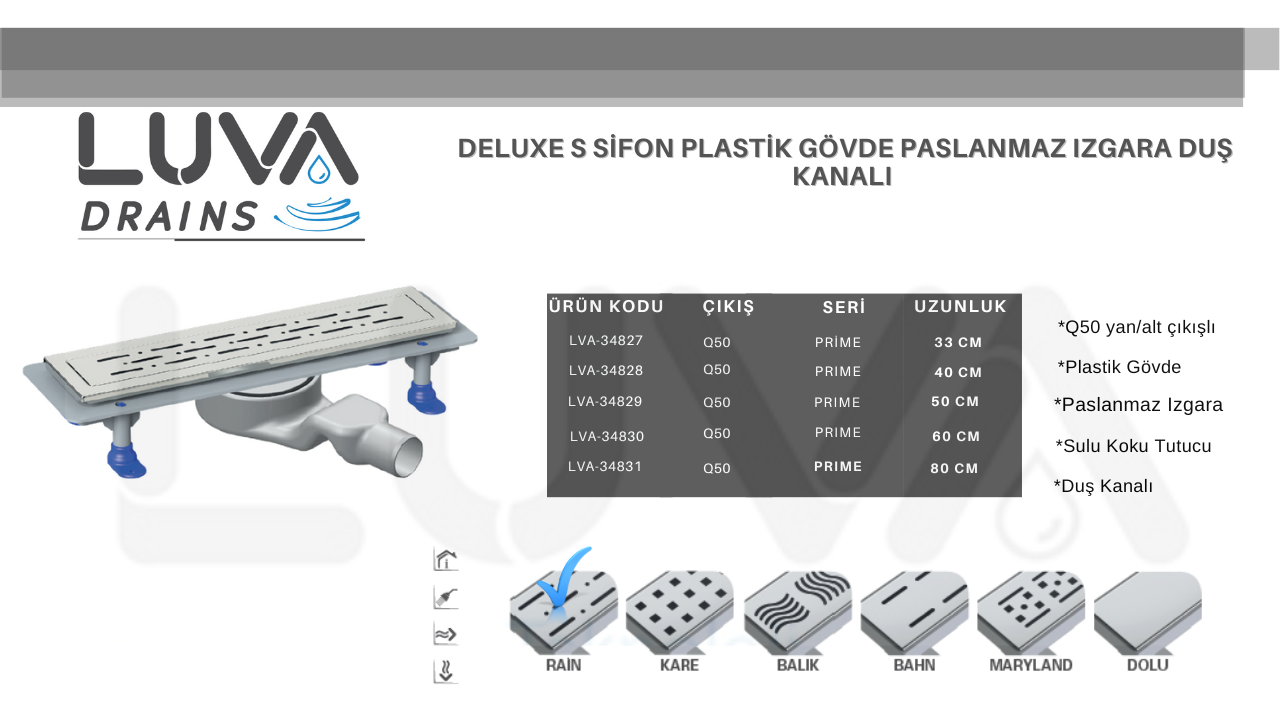 LUVA
DRAINS

DELUXE S SİFON PLASTİK GÖVDE PASLANMAZ IZGARA DUŞ KANALI

| ÜRÜN KODU | ÇIKIŞ | SERİ | UZUNLUK |
|---|---|---|---|
| LVA-34827 | Q50 | PRİME | 33 CM |
| LVA-34828 | Q50 | PRIME | 40 CM |
| LVA-34829 | Q50 | PRIME | 50 CM |
| LVA-34830 | Q50 | PRIME | 60 CM |
| LVA-34831 | Q50 | PRIME | 80 CM |

*Q50 yan/alt çıkışlı
*Plastik Gövde
*Paslanmaz Izgara
*Sulu Koku Tutucu
*Duş Kanalı

RAİN
KARE
BALIK
BAHN
MARYLAND
DOLU